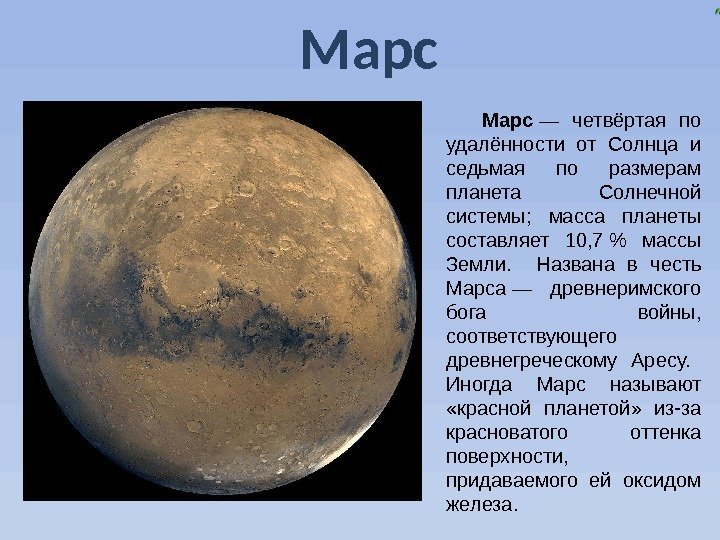 Марс

Марс — четвёртая по удалённости от Солнца и седьмая по размерам планета Солнечной системы; масса планеты составляет 10,7 % массы Земли. Названа в честь Марса — древнеримского бога войны, соответствующего древнегреческому Аресу. Иногда Марс называют «красной планетой» из-за красноватого оттенка поверхности, придаваемого ей оксидом железа.